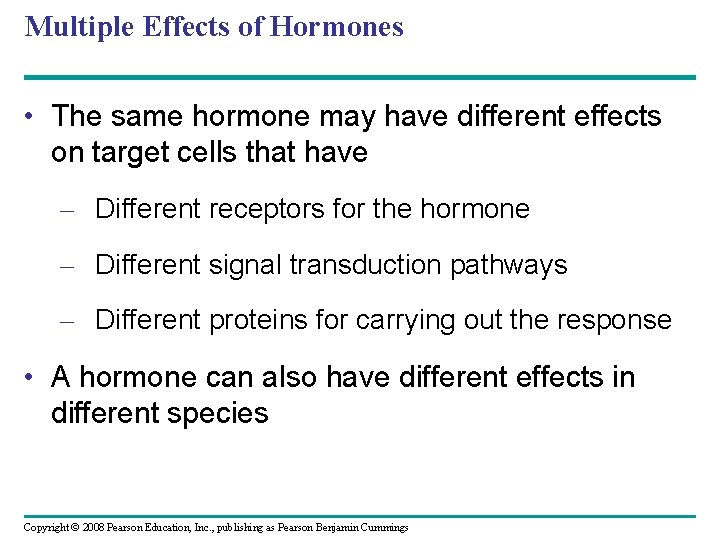 Multiple Effects of Hormones

• The same hormone may have different effects on target cells that have

– Different receptors for the hormone

– Different signal transduction pathways

– Different proteins for carrying out the response

• A hormone can also have different effects in different species

Copyright © 2008 Pearson Education, Inc., publishing as Pearson Benjamin Cummings